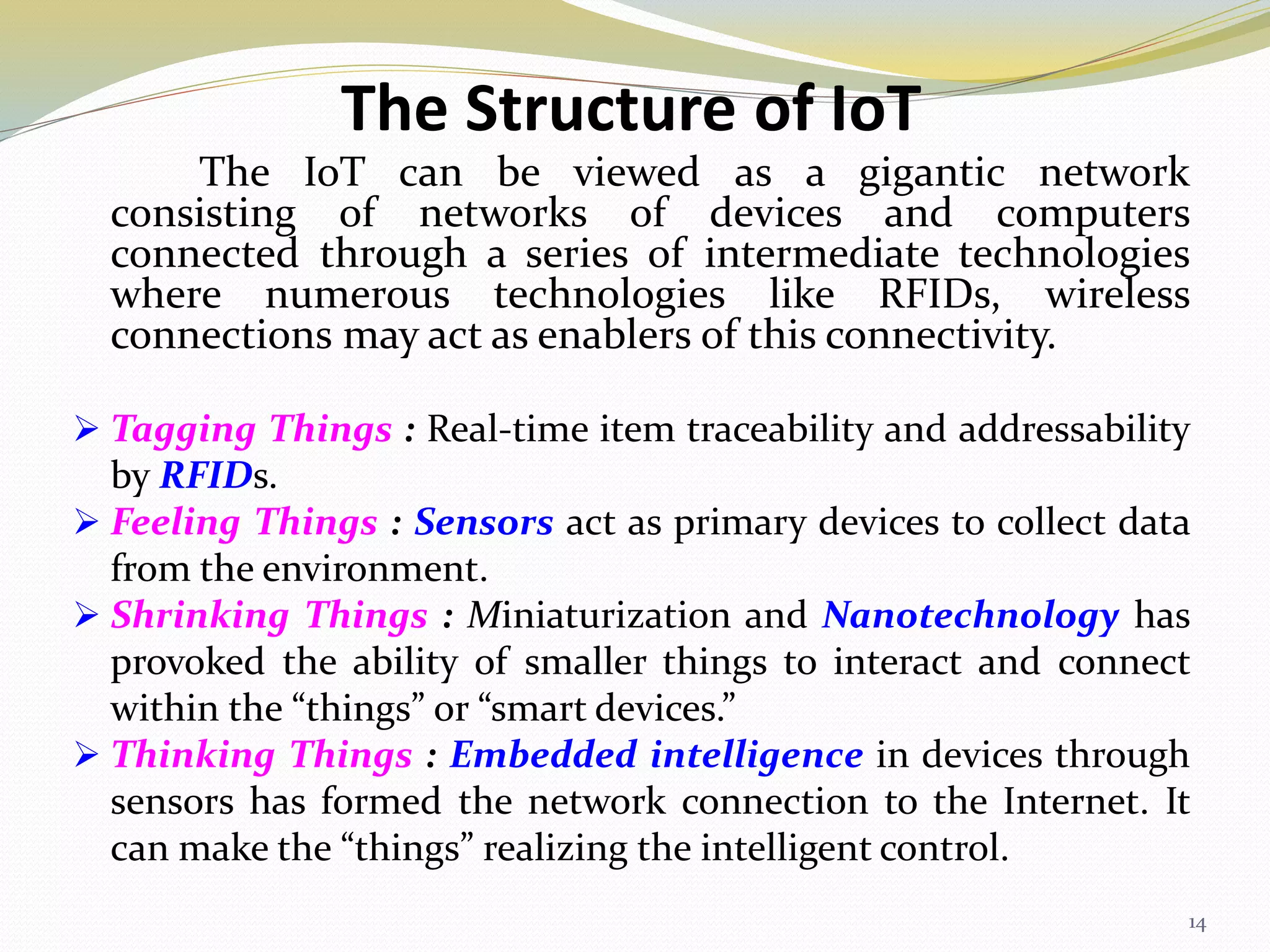 The Structure of IoT

The IoT can be viewed as a gigantic network consisting of networks of devices and computers connected through a series of intermediate technologies where numerous technologies like RFIDs, wireless connections may act as enablers of this connectivity.

➢ Tagging Things : Real-time item traceability and addressability by RFIDs.
➢ Feeling Things : Sensors act as primary devices to collect data from the environment.
➢ Shrinking Things : Miniaturization and Nanotechnology has provoked the ability of smaller things to interact and connect within the “things” or “smart devices.”
➢ Thinking Things : Embedded intelligence in devices through sensors has formed the network connection to the Internet. It can make the “things” realizing the intelligent control.

14